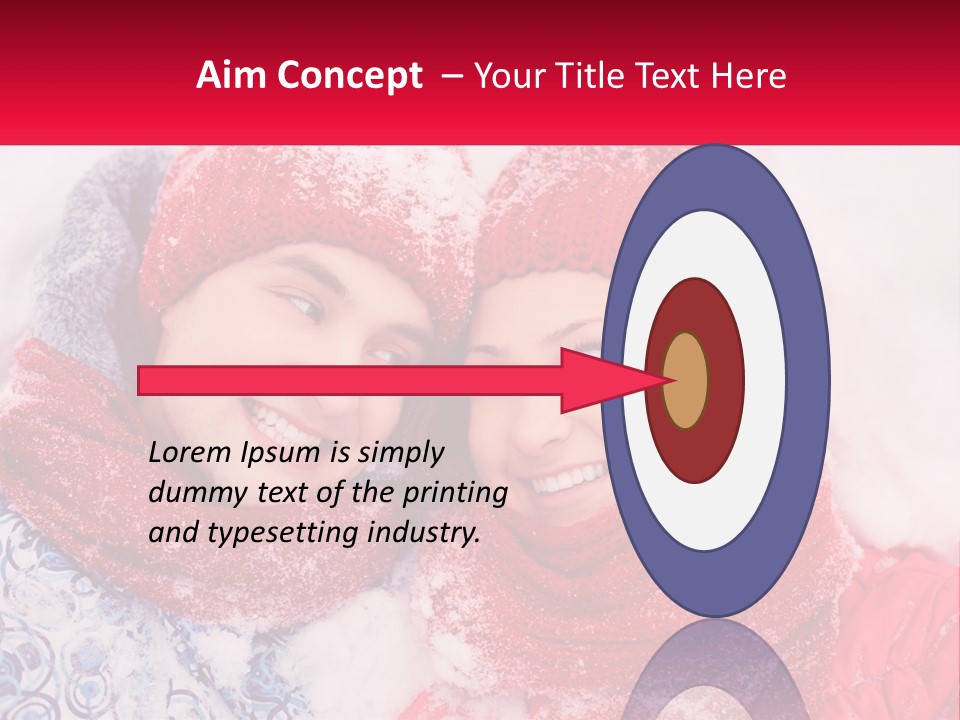 Aim Concept – Your Title Text Here

Lorem Ipsum is simply dummy text of the printing and typesetting industry.